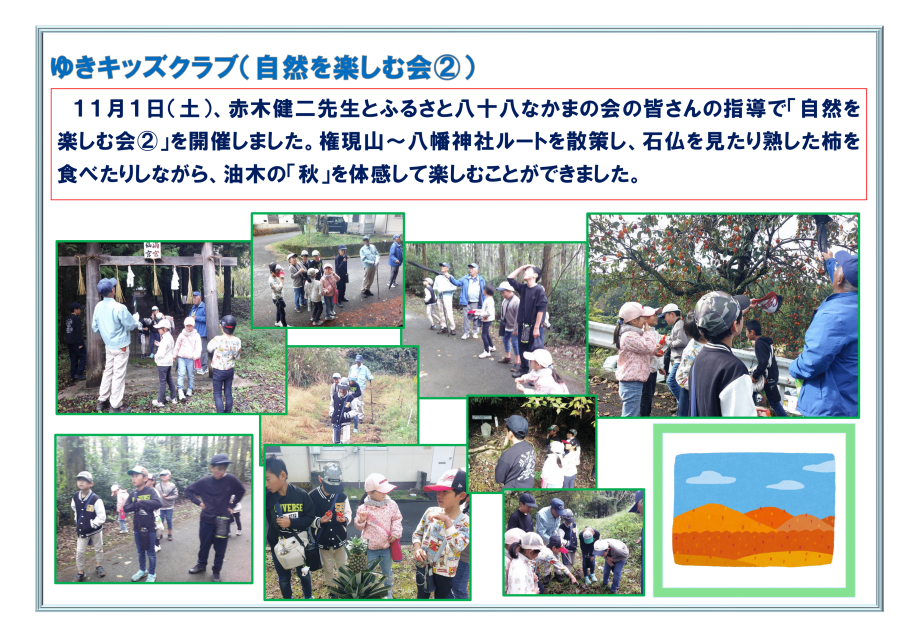 ゆきキッズクラブ（自然を楽しむ会②）

11月1日（土）、赤木健二先生とふるさと八十八なかまの会の皆さんの指導で「自然を楽しむ会②」を開催しました。権現山～八幡神社ルートを散策し、石仏を見たり熟した柿を食べたりしながら、油木の「秋」を体感して楽しむことができました。